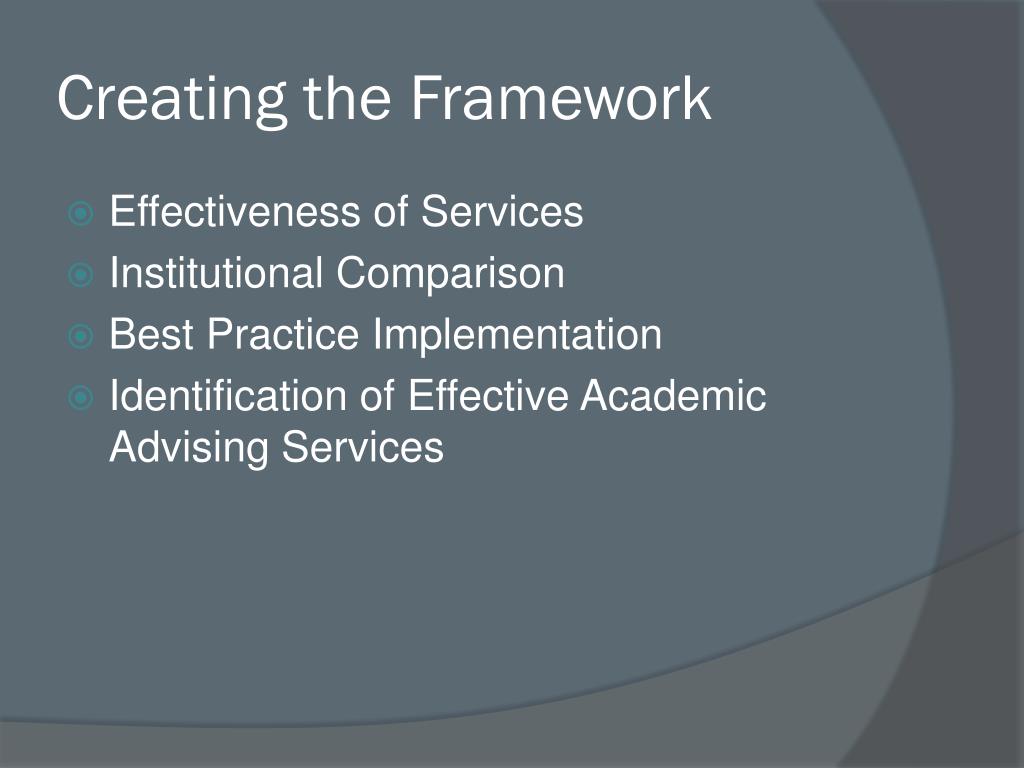 Creating the Framework

Effectiveness of Services
Institutional Comparison
Best Practice Implementation
Identification of Effective Academic Advising Services